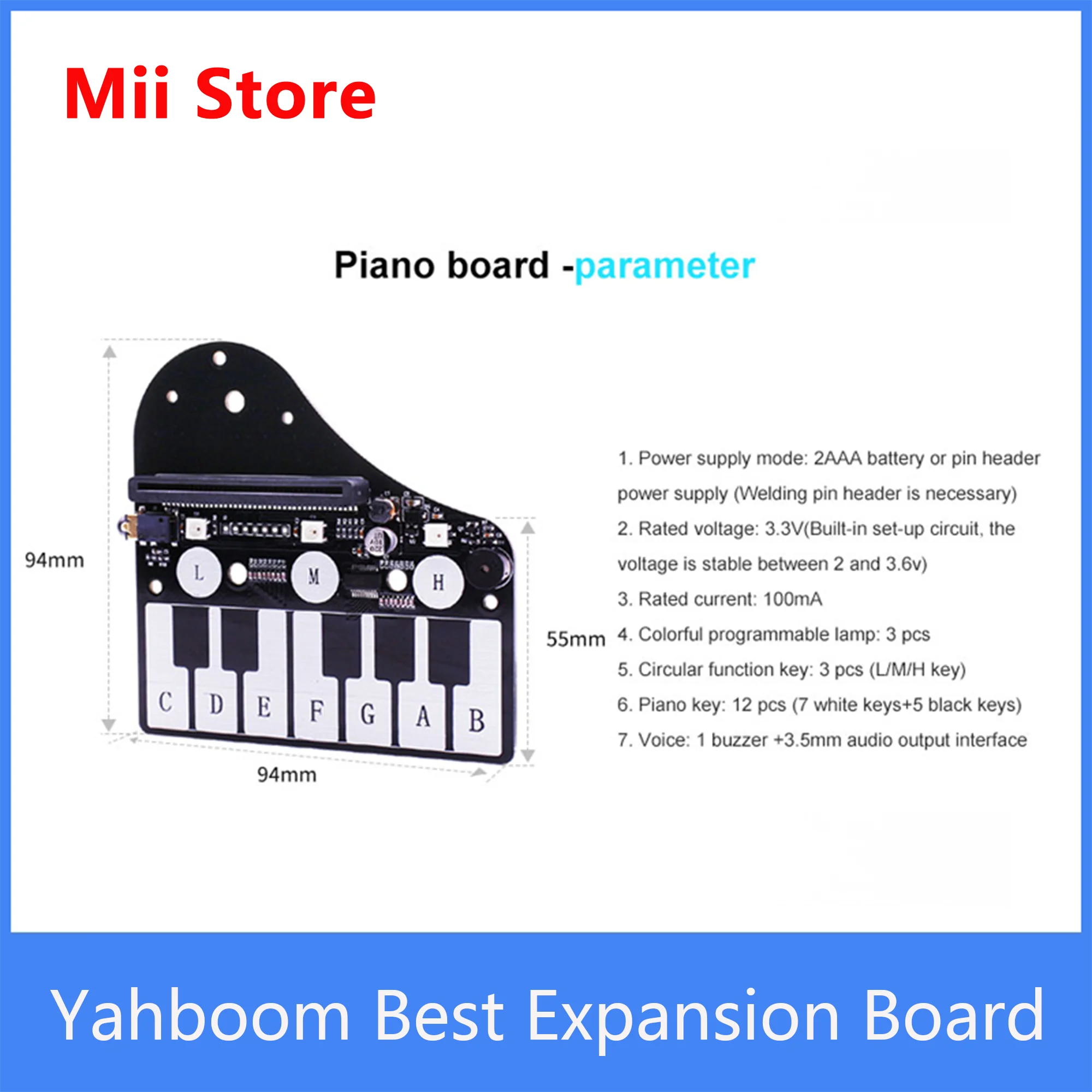 Mii Store

Piano board -parameter

94mm

L M H

C D E F G A B

55mm

94mm

1. Power supply mode: 2AAA battery or pin header power supply (Welding pin header is necessary)
2. Rated voltage: 3.3V(Built-in set-up circuit, the voltage is stable between 2 and 3.6v)
3. Rated current: 100mA
4. Colorful programmable lamp: 3 pcs
5. Circular function key: 3 pcs (L/M/H key)
6. Piano key: 12 pcs (7 white keys+5 black keys)
7. Voice: 1 buzzer +3.5mm audio output interface

Yahboom Best Expansion Board